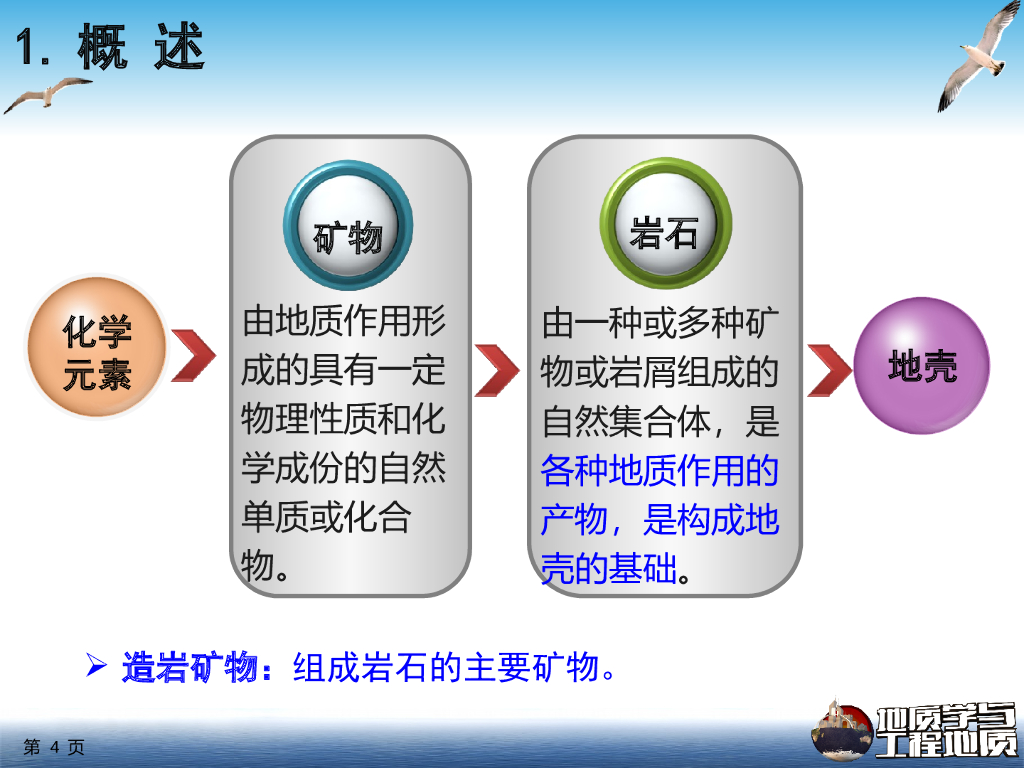 1. 概 述

化学元素

矿物

由地质作用形成的具有一定物理性质和化学成份的自然单质或化合物。

岩石

由一种或多种矿物或岩屑组成的自然集合体，是各种地质作用的产物，是构成地壳的基础。

地壳

➢ 造岩矿物：组成岩石的主要矿物。

第 4 页

地质学与工程地质